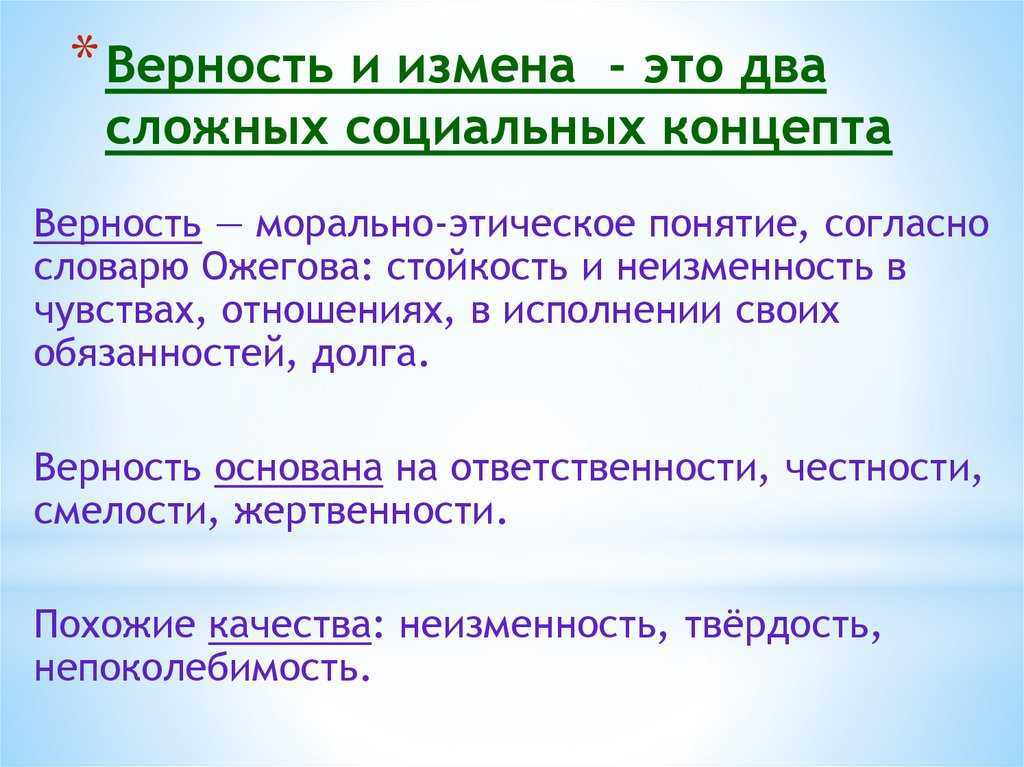 * Верность и измена - это два сложных социальных концепта

Верность — морально-этическое понятие, согласно словарю Ожегова: стойкость и неизменность в чувствах, отношениях, в исполнении своих обязанностей, долга.

Верность основана на ответственности, честности, смелости, жертвенности.

Похожие качества: неизменность, твёрдость, непоколебимость.